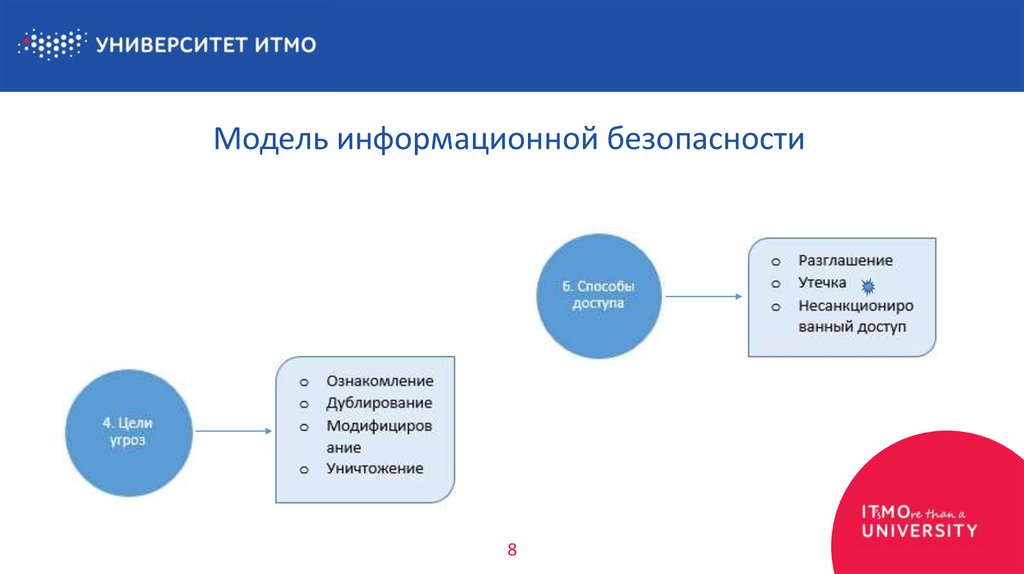 УНИВЕРСИТЕТ ИТМО

Модель информационной безопасности

6. Способы доступа

o Разглашение
o Утечка
o Несанкционированный доступ

4. Цели угроз

o Ознакомление
o Дублирование
o Модифицирование
o Уничтожение

8

ITsMOre than a UNIVERSITY